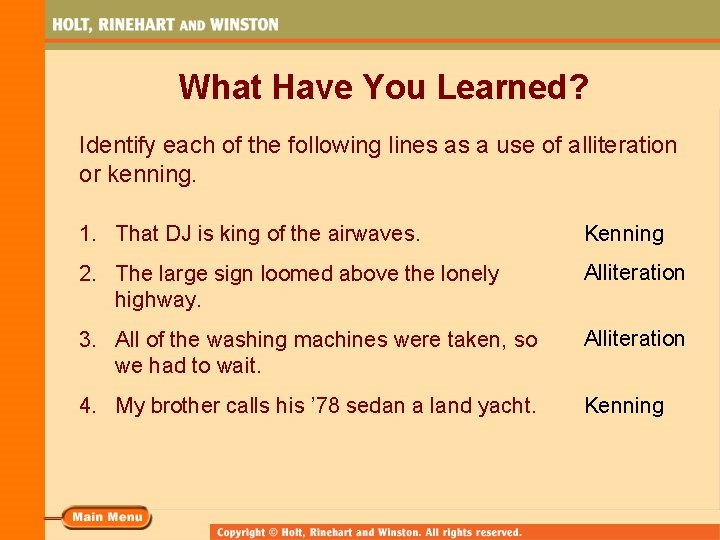 HOLT, RINEHART AND WINSTON

What Have You Learned?

Identify each of the following lines as a use of alliteration or kenning.

1. That DJ is king of the airwaves. Kenning

2. The large sign loomed above the lonely highway. Alliteration

3. All of the washing machines were taken, so we had to wait. Alliteration

4. My brother calls his ’78 sedan a land yacht. Kenning

Main Menu

Copyright © Holt, Rinehart and Winston. All rights reserved.